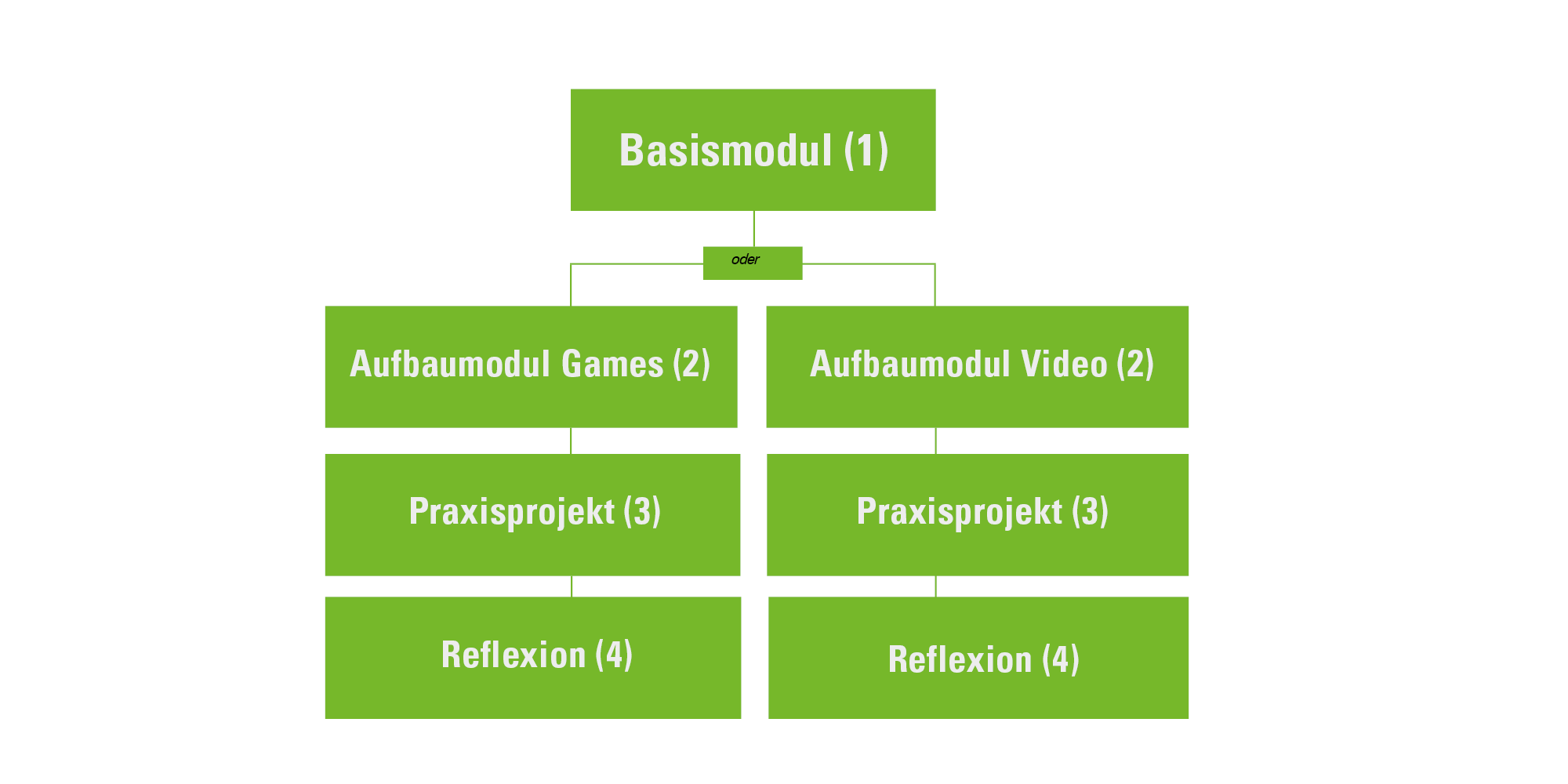 Basismodul (1)

oder

Aufbaumodul Games (2)

Praxisprojekt (3)

Reflexion (4)

Aufbaumodul Video (2)

Praxisprojekt (3)

Reflexion (4)